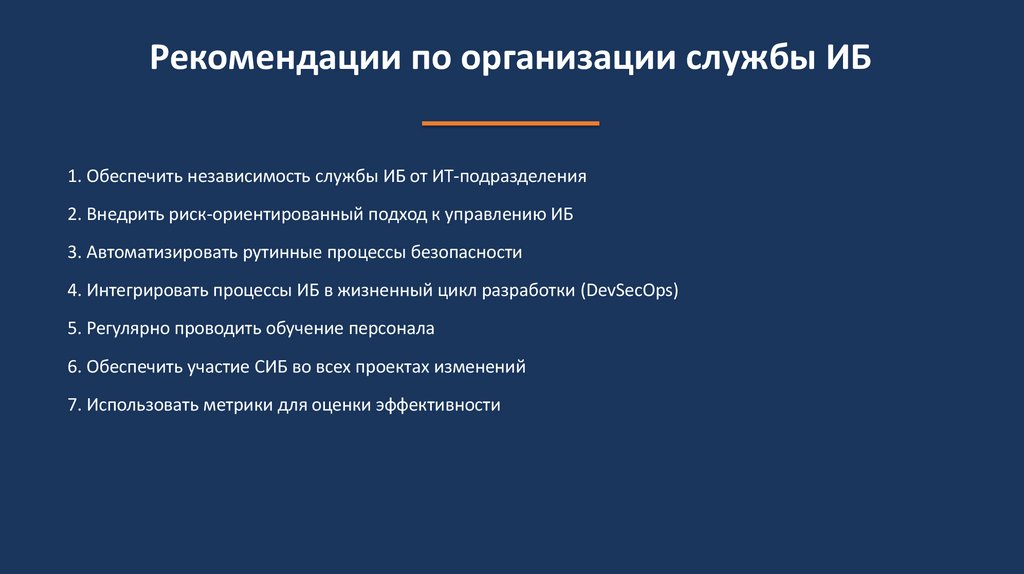 Рекомендации по организации службы ИБ

1. Обеспечить независимость службы ИБ от ИТ-подразделения

2. Внедрить риск-ориентированный подход к управлению ИБ

3. Автоматизировать рутинные процессы безопасности

4. Интегрировать процессы ИБ в жизненный цикл разработки (DevSecOps)

5. Регулярно проводить обучение персонала

6. Обеспечить участие СИБ во всех проектах изменений

7. Использовать метрики для оценки эффективности